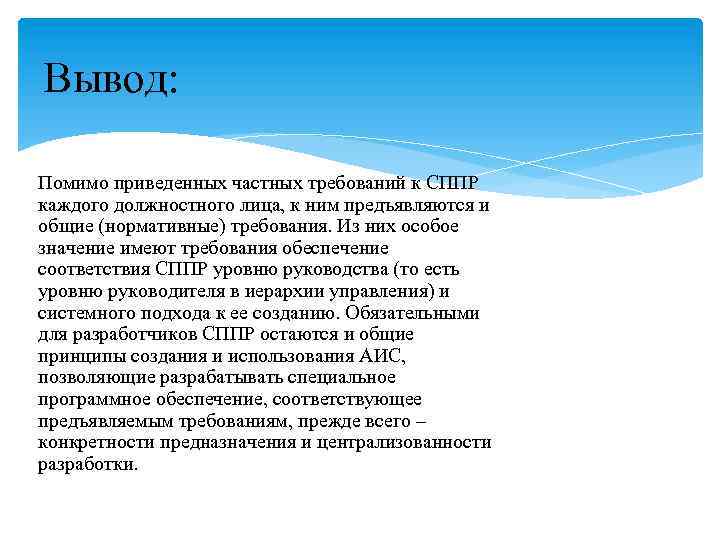 Вывод:

Помимо приведенных частных требований к СППР каждого должностного лица, к ним предъявляются и общие (нормативные) требования. Из них особое значение имеют требования обеспечение соответствия СППР уровню руководства (то есть уровню руководителя в иерархии управления) и системного подхода к ее созданию. Обязательными для разработчиков СППР остаются и общие принципы создания и использования АИС, позволяющие разрабатывать специальное программное обеспечение, соответствующее предъявляемым требованиям, прежде всего – конкретности предназначения и централизованности разработки.